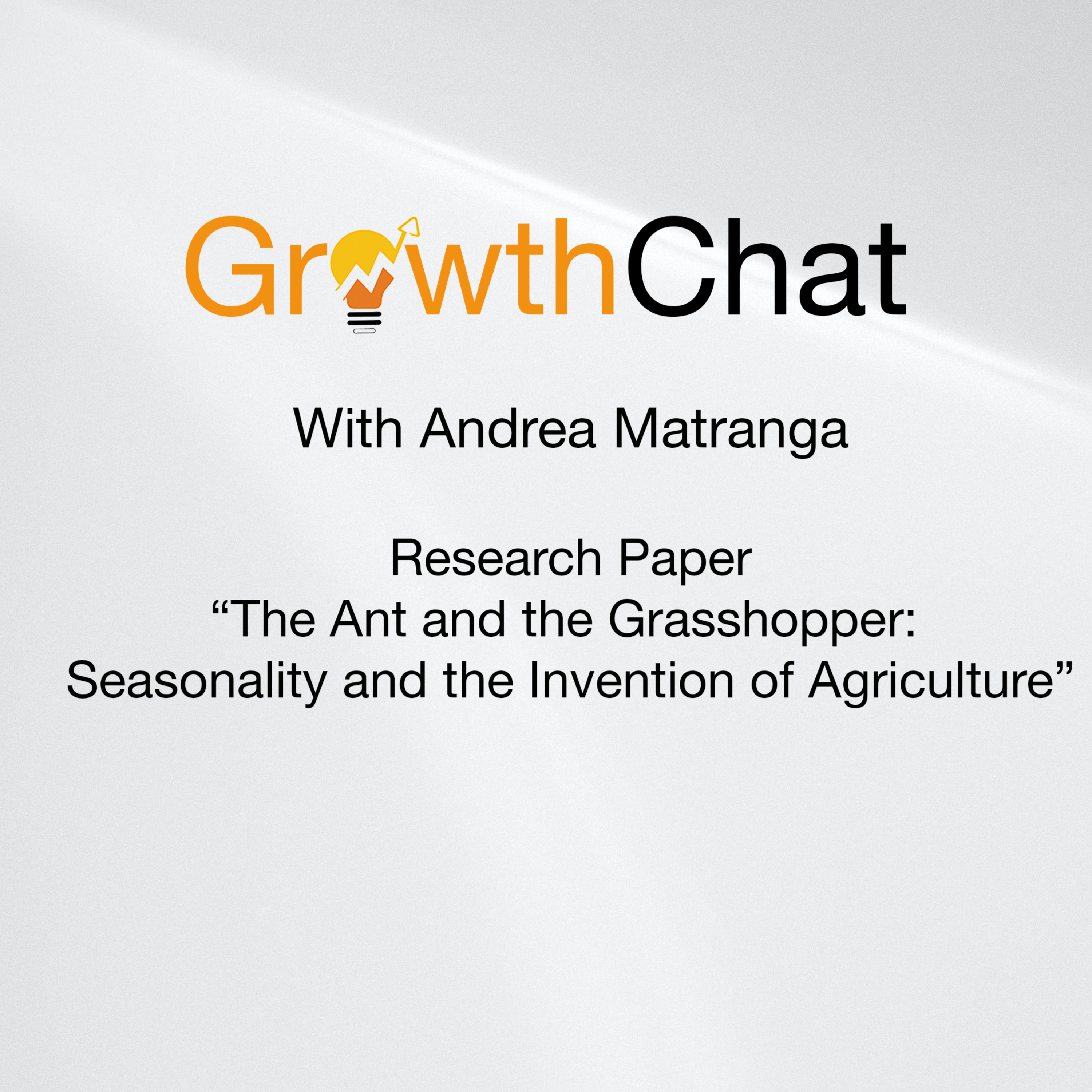 GrowthChat

With Andrea Matranga

Research Paper
“The Ant and the Grasshopper: Seasonality and the Invention of Agriculture”